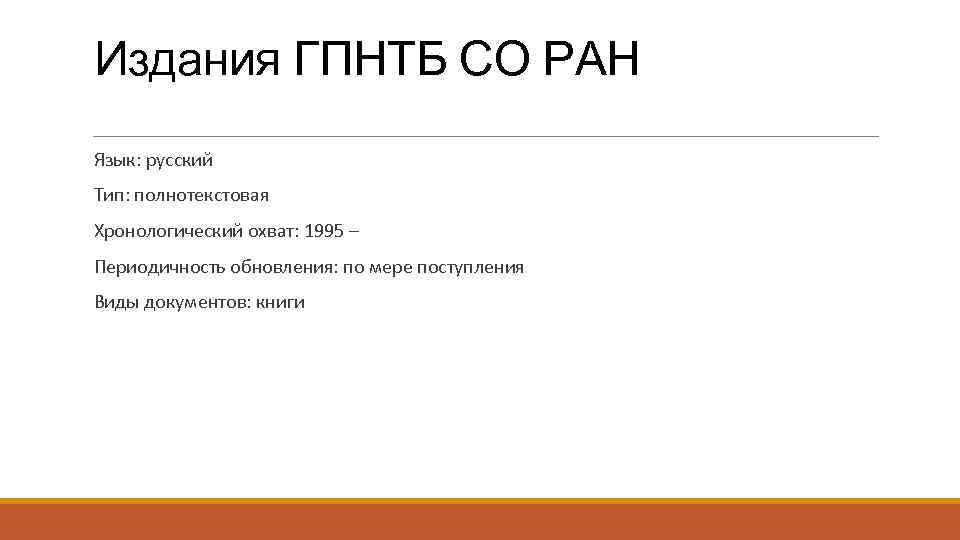 Издания ГПНТБ СО РАН

Язык: русский

Тип: полнотекстовая

Хронологический охват: 1995 –

Периодичность обновления: по мере поступления

Виды документов: книги